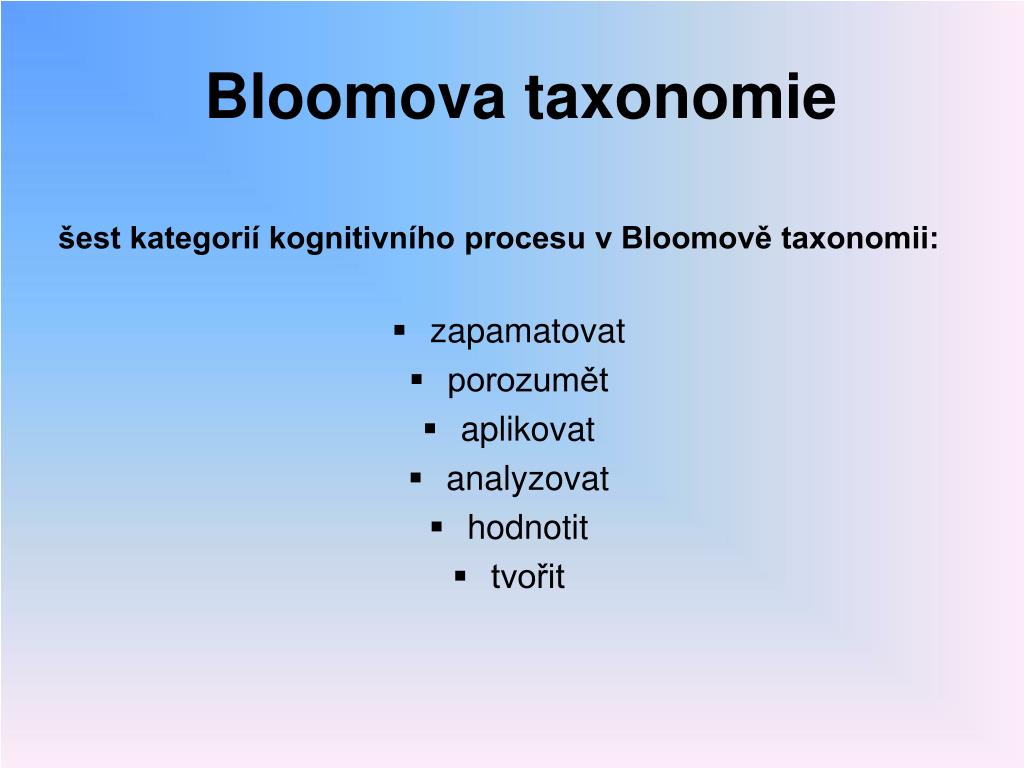 Bloomova taxonomie

šest kategorií kognitivního procesu v Bloomově taxonomii:

- zapamatovat
- porozumět
- aplikovat
- analyzovat
- hodnotit
- tvořit